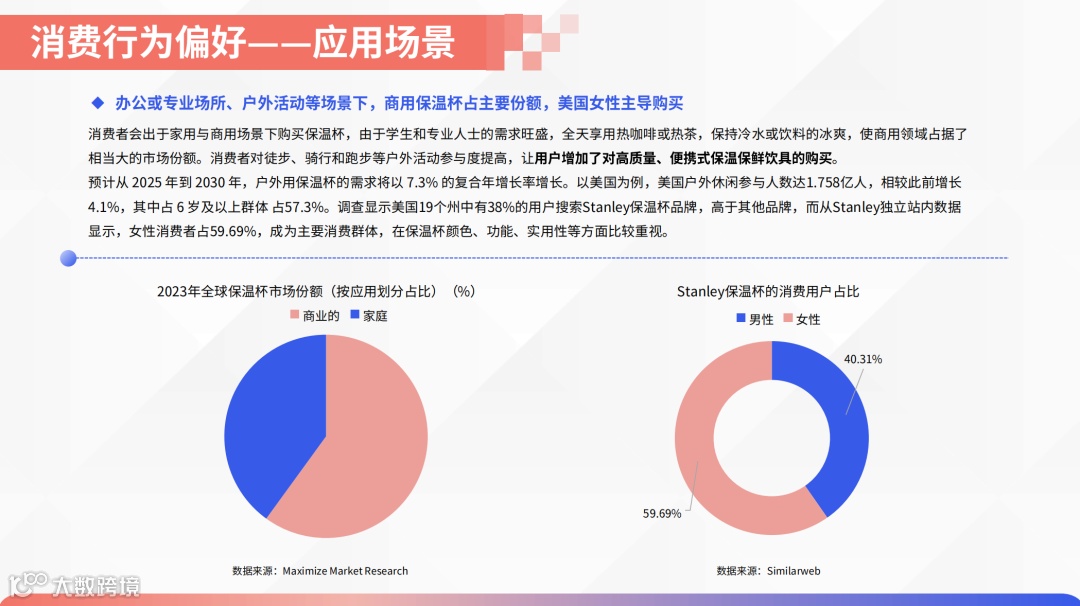 消费行为偏好——应用场景

◆ 办公或专业场所、户外活动等场景下，商用保温杯占主要份额，美国女性主导购买

消费者会出于家用与商用场景下购买保温杯，由于学生和专业人士的需求旺盛，全天享用热咖啡或热茶，保持冷水或饮料的冰爽，使商用领域占据了相当大的市场份额。消费者对徒步、骑行和跑步等户外活动参与度提高，让用户增加了对高质量、便携式保温保鲜饮具的购买。

预计从 2025 年到 2030 年，户外用保温杯的需求将以 7.3% 的复合年增长率增长。以美国为例，美国户外休闲参与人数达1.758亿人，相较此前增长4.1%，其中占 6 岁及以上群体 占57.3%。调查显示美国19个州中有38%的用户搜索Stanley保温杯品牌，高于其他品牌，而从Stanley独立站内数据显示，女性消费者占59.69%，成为主要消费群体，在保温杯颜色、功能、实用性等方面比较重视。

2023年全球保温杯市场份额（按应用划分占比）（%）

商业的 家庭

数据来源：Maximize Market Research

Stanley保温杯的消费用户占比

男性 女性

40.31%

59.69%

数据来源：Similarweb

大数跨境